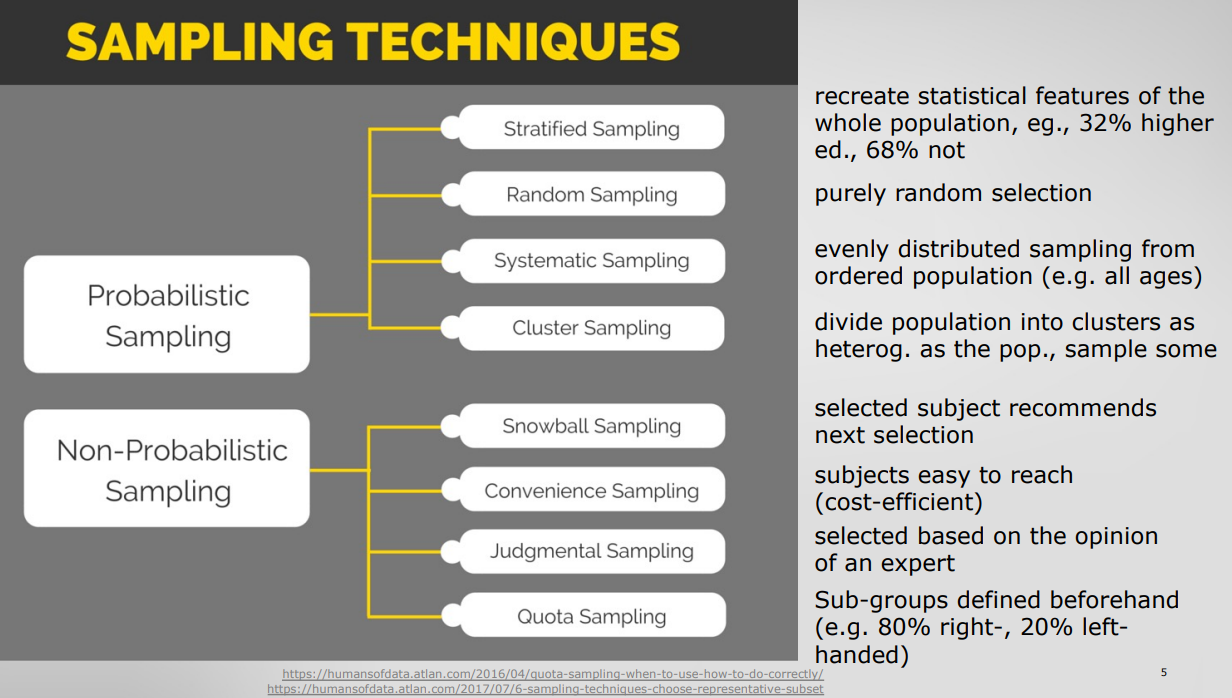 SAMPLING TECHNIQUES

Probabilistic Sampling

Stratified Sampling

Random Sampling

Systematic Sampling

Cluster Sampling

Non-Probabilistic Sampling

Snowball Sampling

Convenience Sampling

Judgmental Sampling

Quota Sampling

recreate statistical features of the whole population, eg., 32% higher ed., 68% not

purely random selection

evenly distributed sampling from ordered population (e.g. all ages)

divide population into clusters as heterog. as the pop., sample some

selected subject recommends next selection

subjects easy to reach (cost-efficient)

selected based on the opinion of an expert

Sub-groups defined beforehand (e.g. 80% right-, 20% left-handed)

https://humansofdata.atlan.com/2016/04/quota-sampling-when-to-use-how-to-do-correctly/
https://humansofdata.atlan.com/2017/07/6-sampling-techniques-choose-representative-subset

5